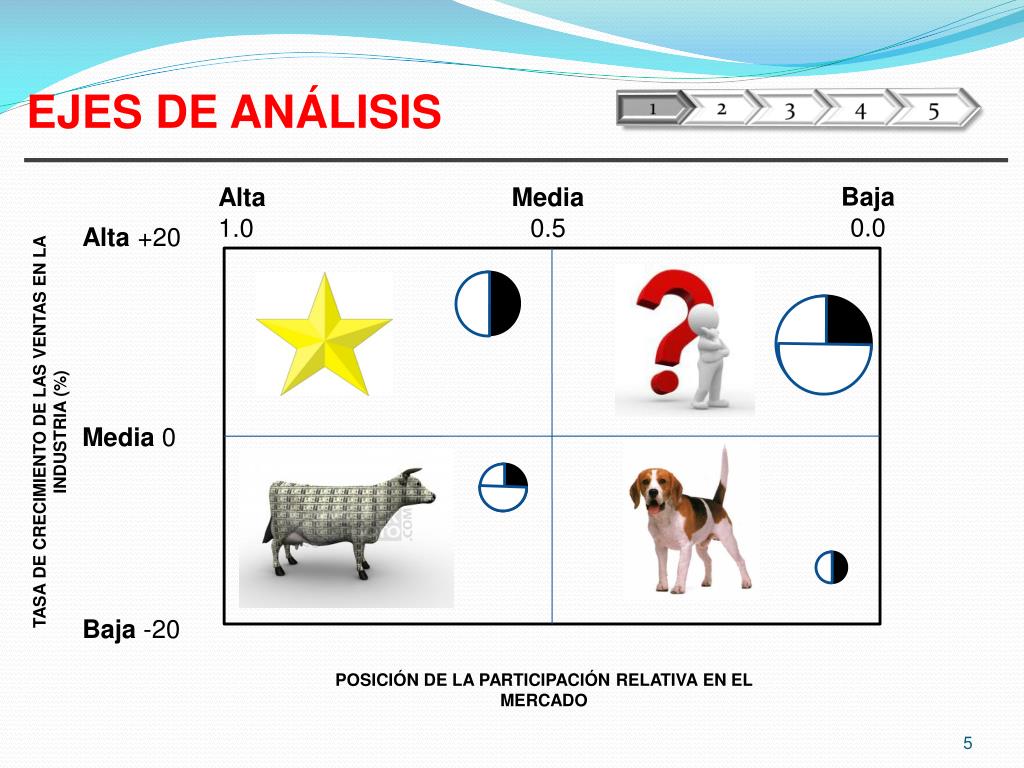 EJES DE ANÁLISIS

1 2 3 4 5

Alta 1.0

Media 0.5

Baja 0.0

TASA DE CRECIMIENTO DE LAS VENTAS EN LA INDUSTRIA (%)

Alta +20

Media 0

Baja -20

POSICIÓN DE LA PARTICIPACIÓN RELATIVA EN EL MERCADO

5